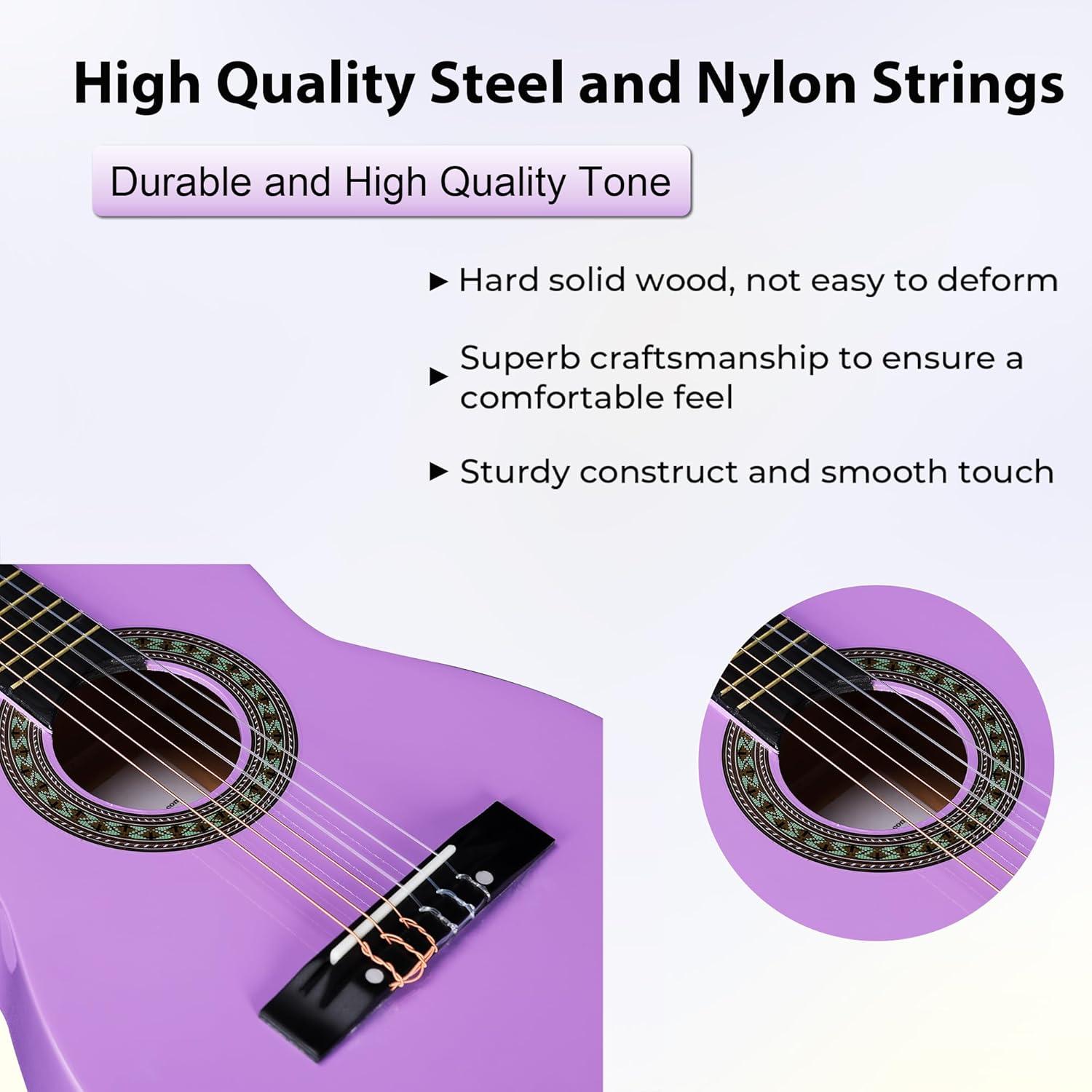 High Quality Steel and Nylon Strings

Durable and High Quality Tone

▶ Hard solid wood, not easy to deform

▶ Superb craftsmanship to ensure a comfortable feel

▶ Sturdy construct and smooth touch